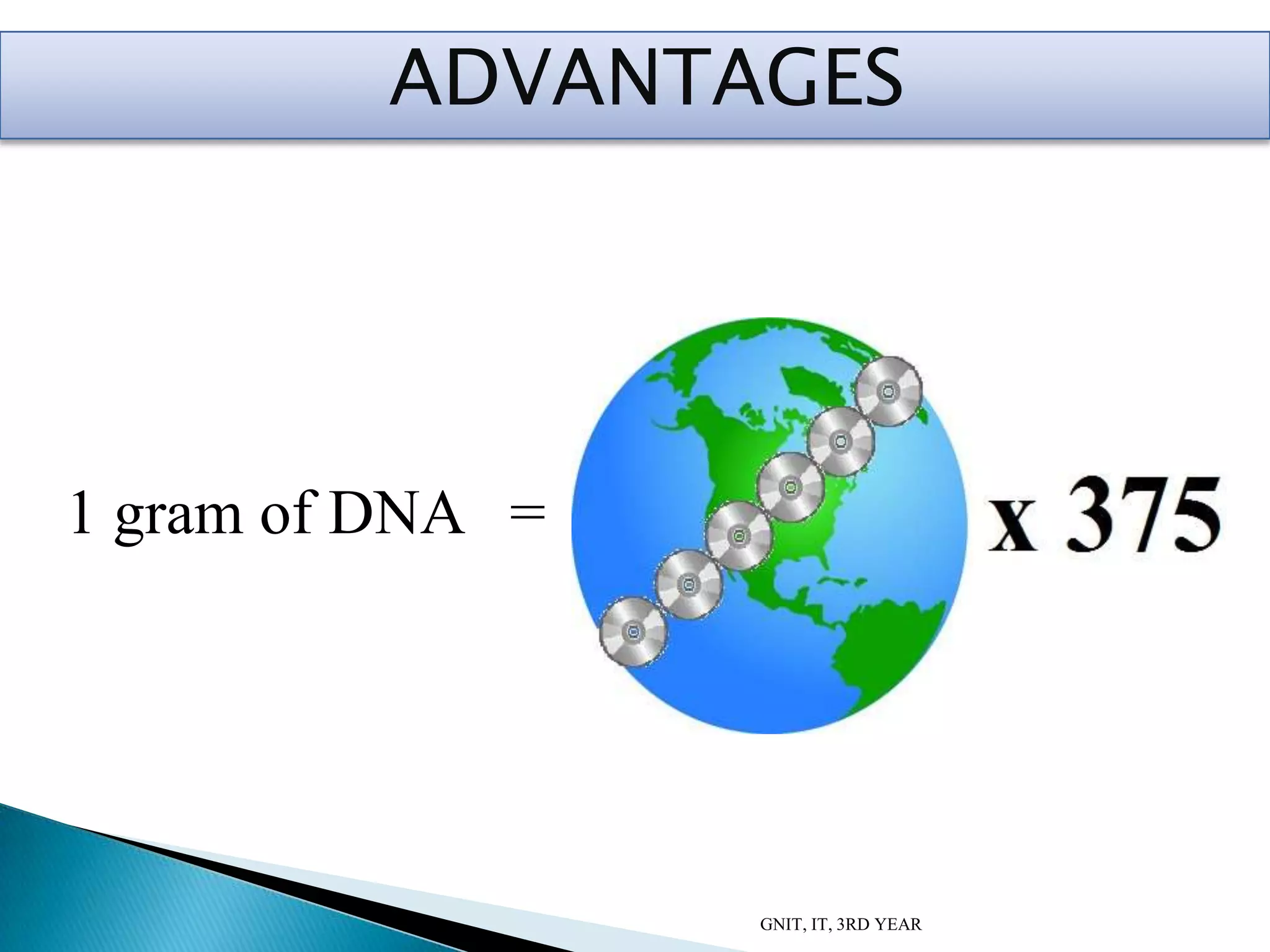 ADVANTAGES

1 gram of DNA =

x 375

GNIT, IT, 3RD YEAR